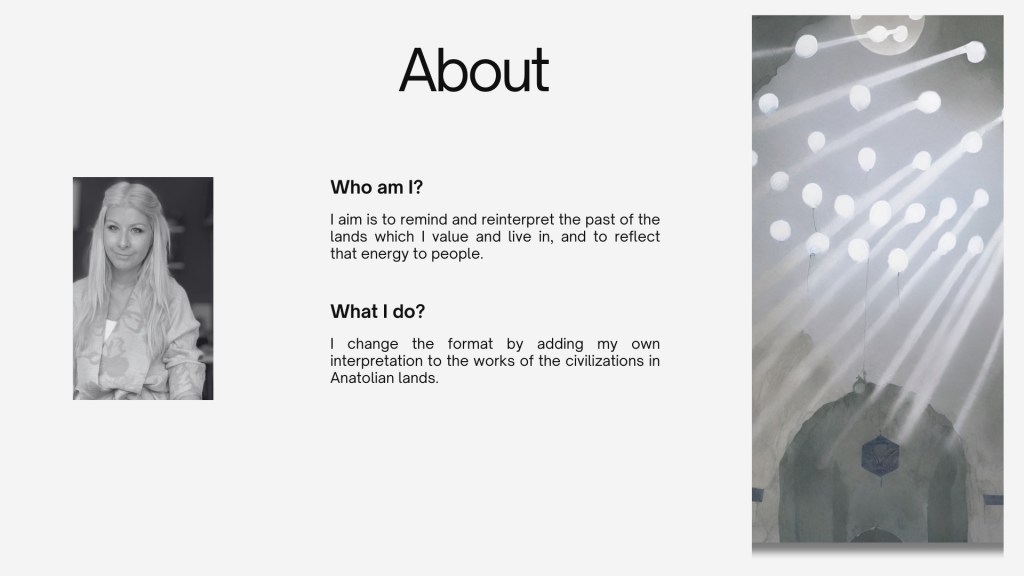 About

Who am I?

I aim is to remind and reinterpret the past of the lands which I value and live in, and to reflect that energy to people.

What I do?

I change the format by adding my own interpretation to the works of the civilizations in Anatolian lands.